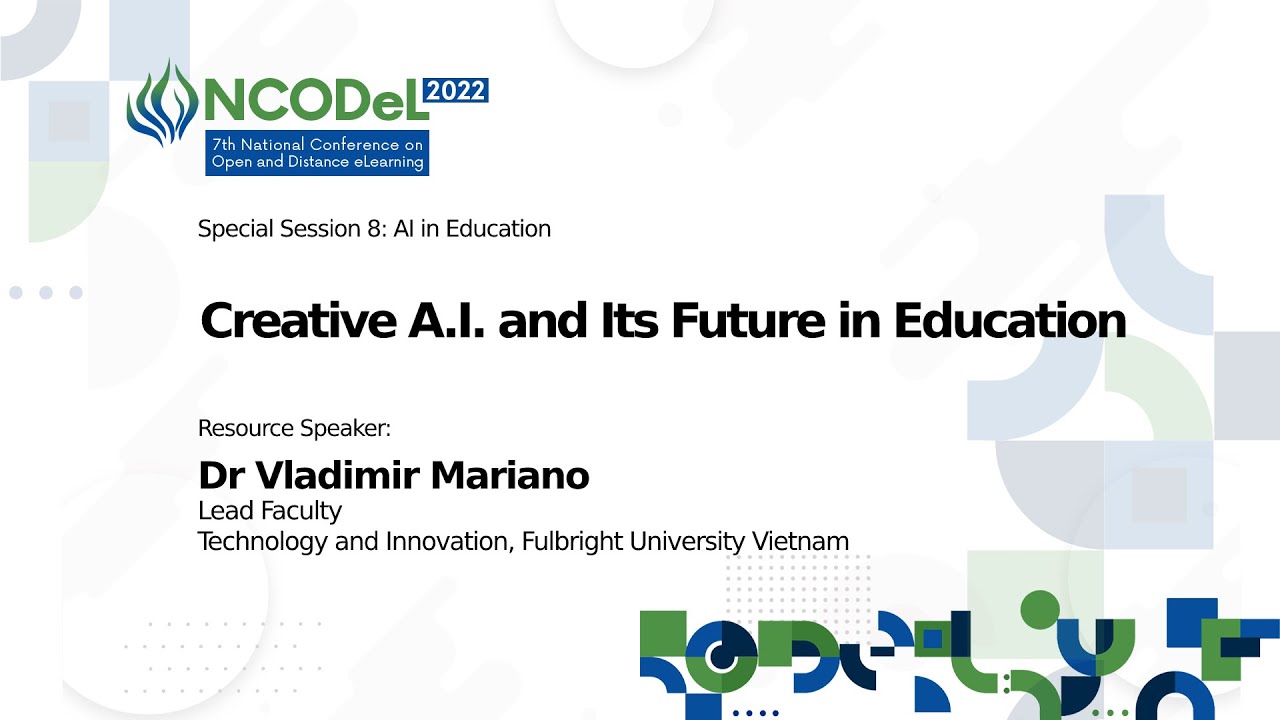 NCODeL 2022
7th National Conference on Open and Distance eLearning

Special Session 8: AI in Education

Creative A.I. and Its Future in Education

Resource Speaker:
Dr Vladimir Mariano
Lead Faculty
Technology and Innovation, Fulbright University Vietnam